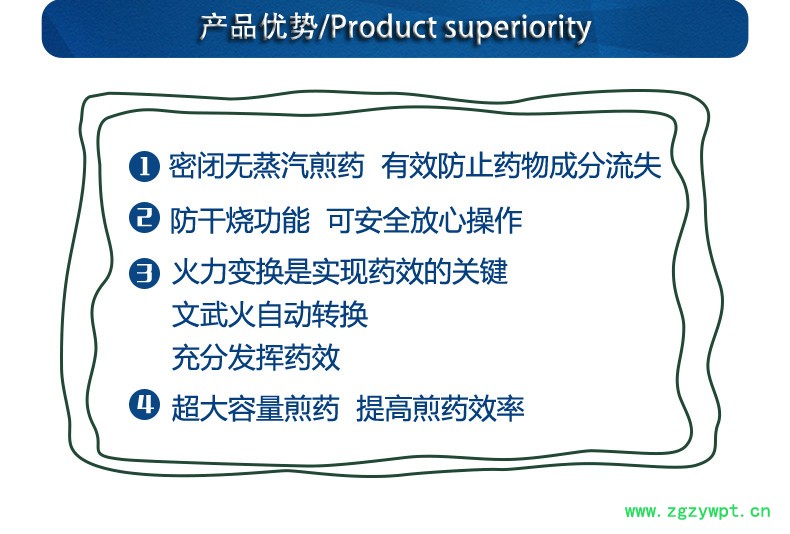 产品优势/Product superiority

❶ 密闭无蒸汽煎药 有效防止药物成分流失

❷ 防干烧功能 可安全放心操作

❸ 火力变换是实现药效的关键
文武火自动转换
充分发挥药效

❹ 超大容量煎药 提高煎药效率

www.zgzywpt.cn